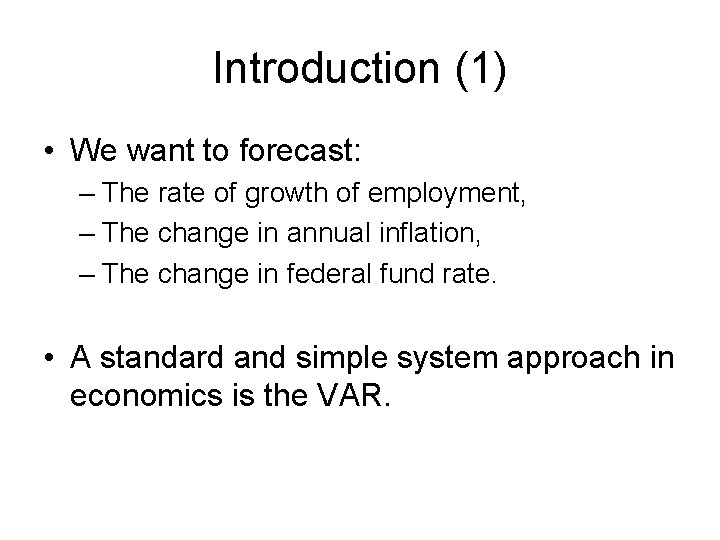 Introduction (1)

• We want to forecast:
– The rate of growth of employment,
– The change in annual inflation,
– The change in federal fund rate.

• A standard and simple system approach in economics is the VAR.